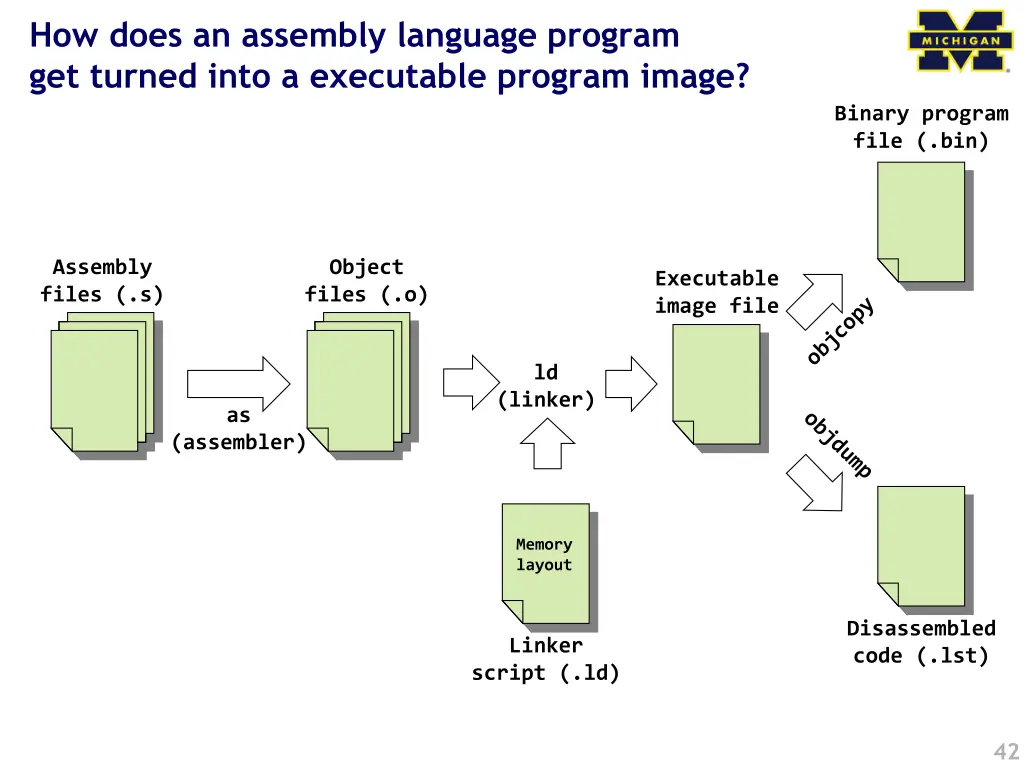 How does an assembly language program get turned into a executable program image?

MICHIGAN

Binary program file (.bin)

Assembly files (.s)

Object files (.o)

Executable image file

objcopy

as (assembler)

ld (linker)

objdump

Memory layout

Linker script (.ld)

Disassembled code (.lst)

42